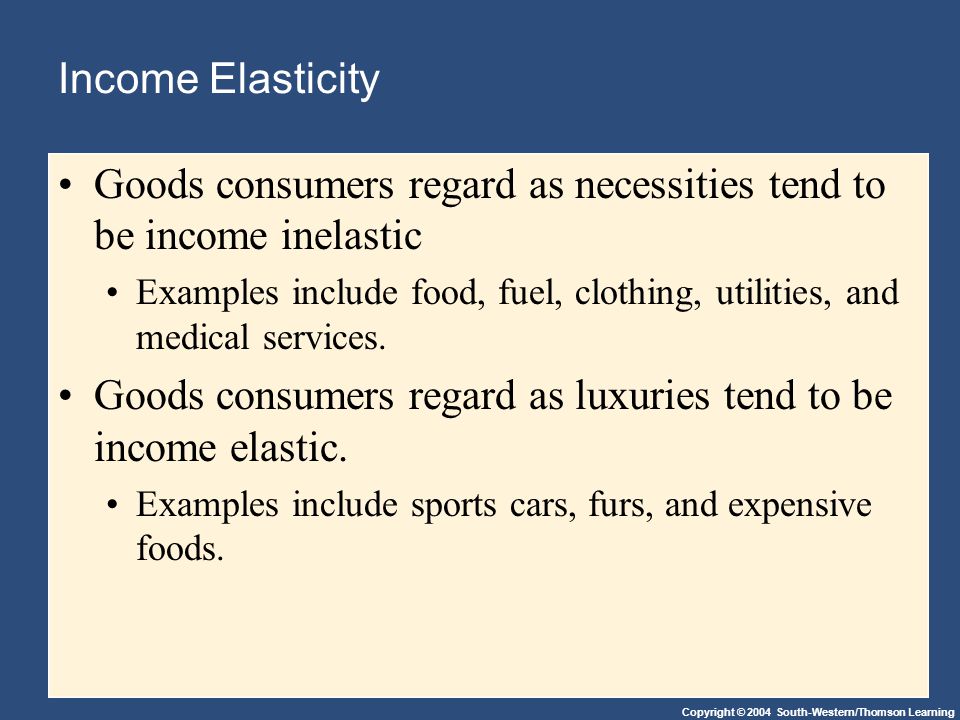 Income Elasticity

• Goods consumers regard as necessities tend to be income inelastic

• Examples include food, fuel, clothing, utilities, and medical services.

• Goods consumers regard as luxuries tend to be income elastic.

• Examples include sports cars, furs, and expensive foods.

Copyright © 2004 South-Western/Thomson Learning